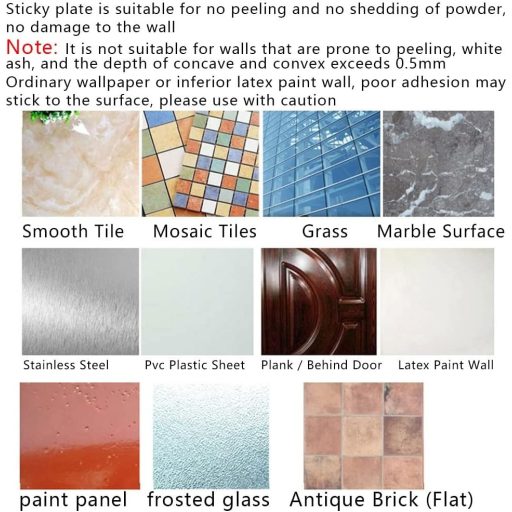 Sticky plate is suitable for no peeling and no shedding of powder, no damage to the wall

Note: It is not suitable for walls that are prone to peeling, white ash, and the depth of concave and convex exceeds 0.5mm

Ordinary wallpaper or inferior latex paint wall, poor adhesion may stick to the surface, please use with caution

Smooth Tile
Mosaic Tiles
Grass
Marble Surface

Stainless Steel
Pvc Plastic Sheet
Plank / Behind Door
Latex Paint Wall

paint panel
frosted glass
Antique Brick (Flat)